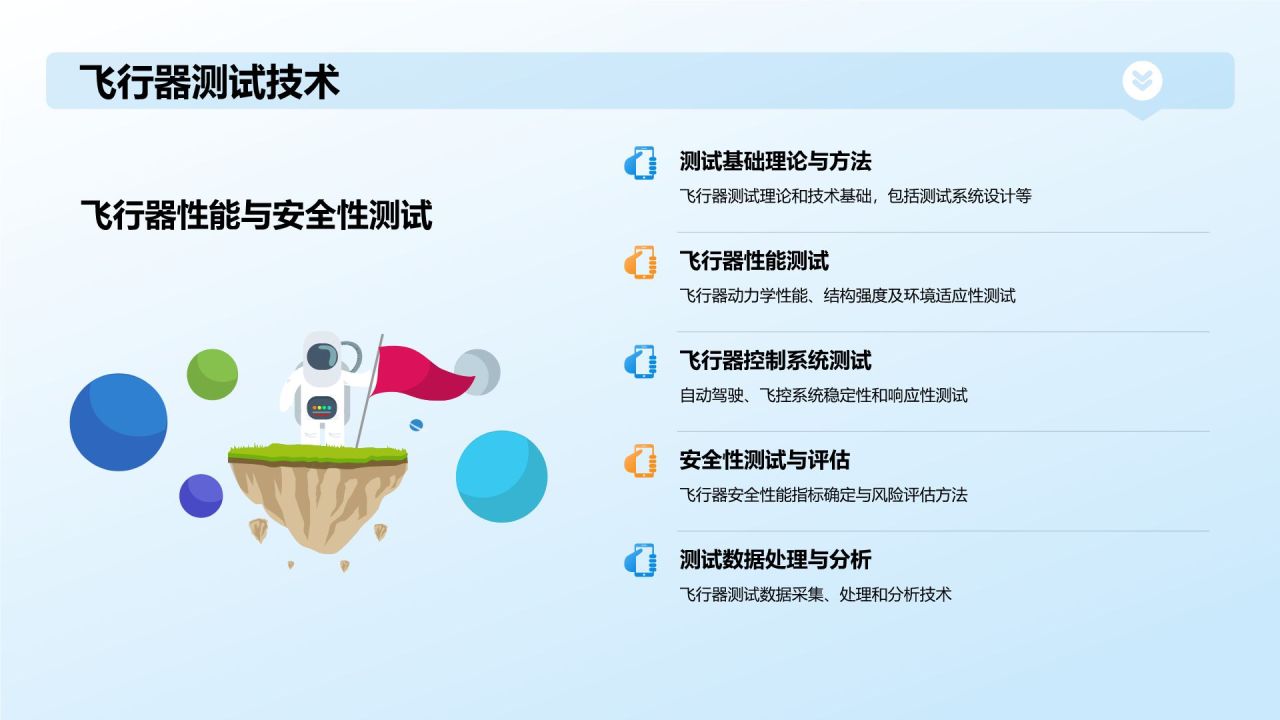 飞行器测试技术

飞行器性能与安全性测试

测试基础理论与方法

飞行器测试理论和技术基础，包括测试系统设计等

飞行器性能测试

飞行器动力学性能、结构强度及环境适应性测试

飞行器控制系统测试

自动驾驶、飞控系统稳定性和响应性测试

安全性测试与评估

飞行器安全性能指标确定与风险评估方法

测试数据处理与分析

飞行器测试数据采集、处理和分析技术